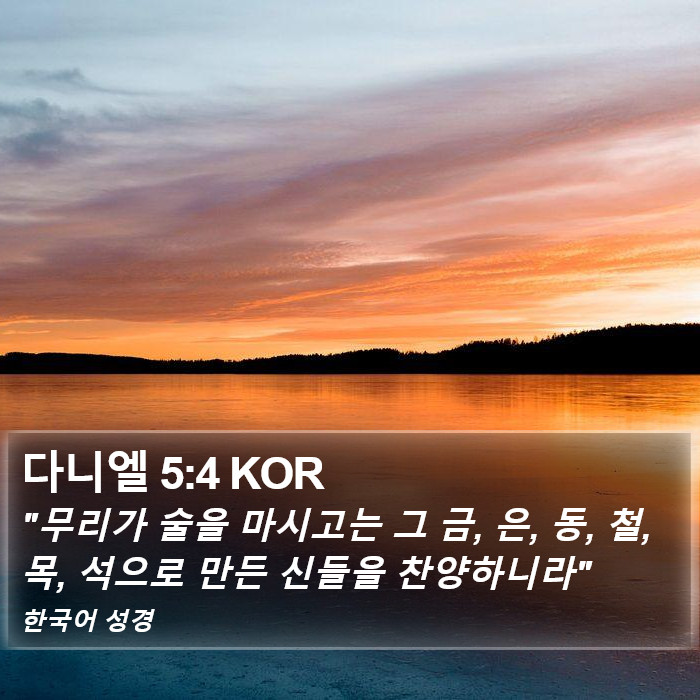 다니엘 5:4 KOR

"무리가 술을 마시고는 그 금, 은, 동, 철, 목, 석으로 만든 신들을 찬양하니라"

한국어 성경